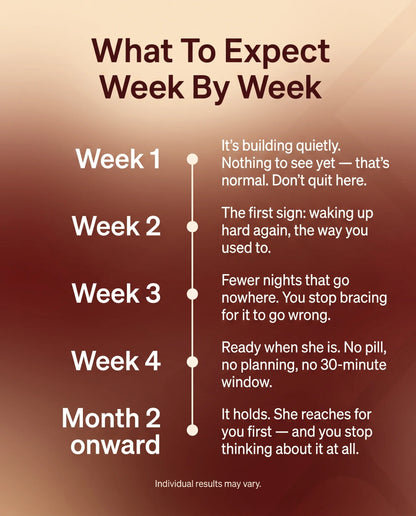 What To Expect Week By Week

Week 1
It's building quietly. Nothing to see yet — that's normal. Don't quit here.

Week 2
The first sign: waking up hard again, the way you used to.

Week 3
Fewer nights that go nowhere. You stop bracing for it to go wrong.

Week 4
Ready when she is. No pill, no planning, no 30-minute window.

Month 2 onward
It holds. She reaches for you first — and you stop thinking about it at all.

Individual results may vary.